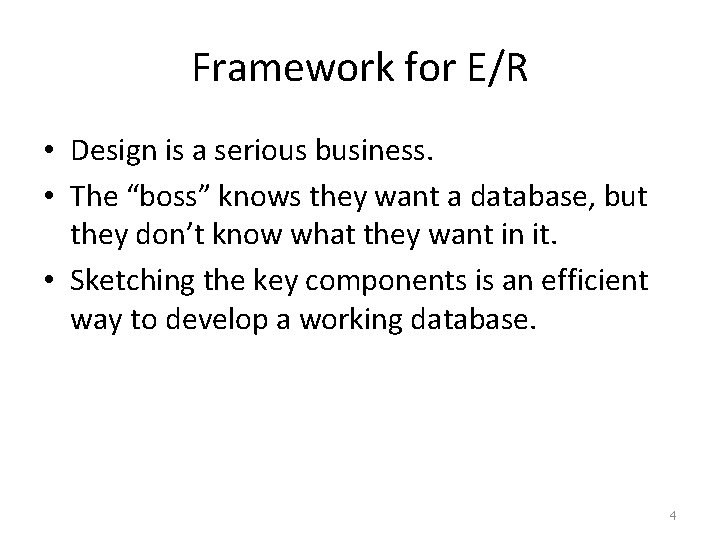 Framework for E/R

• Design is a serious business.
• The “boss” knows they want a database, but they don’t know what they want in it.
• Sketching the key components is an efficient way to develop a working database.

4